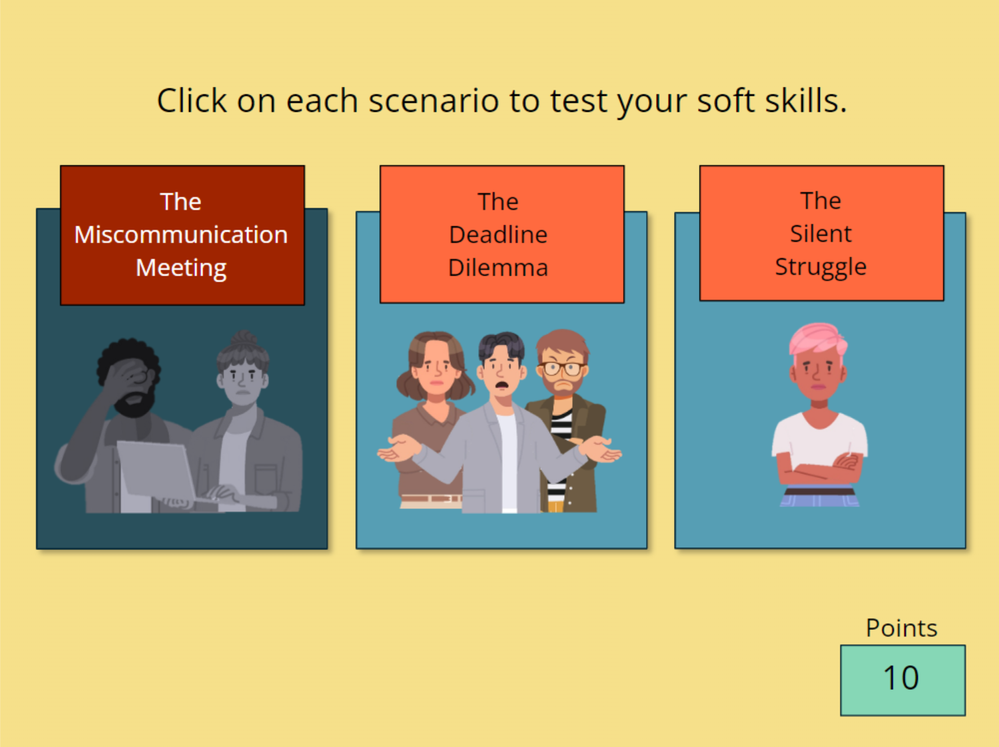 Click on each scenario to test your soft skills.

The Miscommunication Meeting

The Deadline Dilemma

The Silent Struggle

Points

10